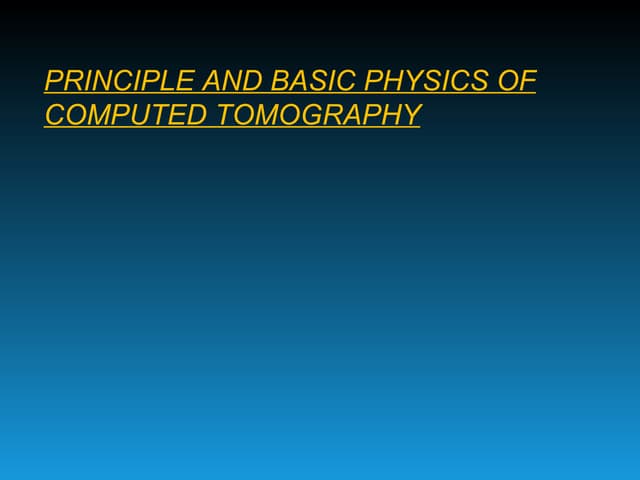 PRINCIPLE AND BASIC PHYSICS OF COMPUTED TOMOGRAPHY